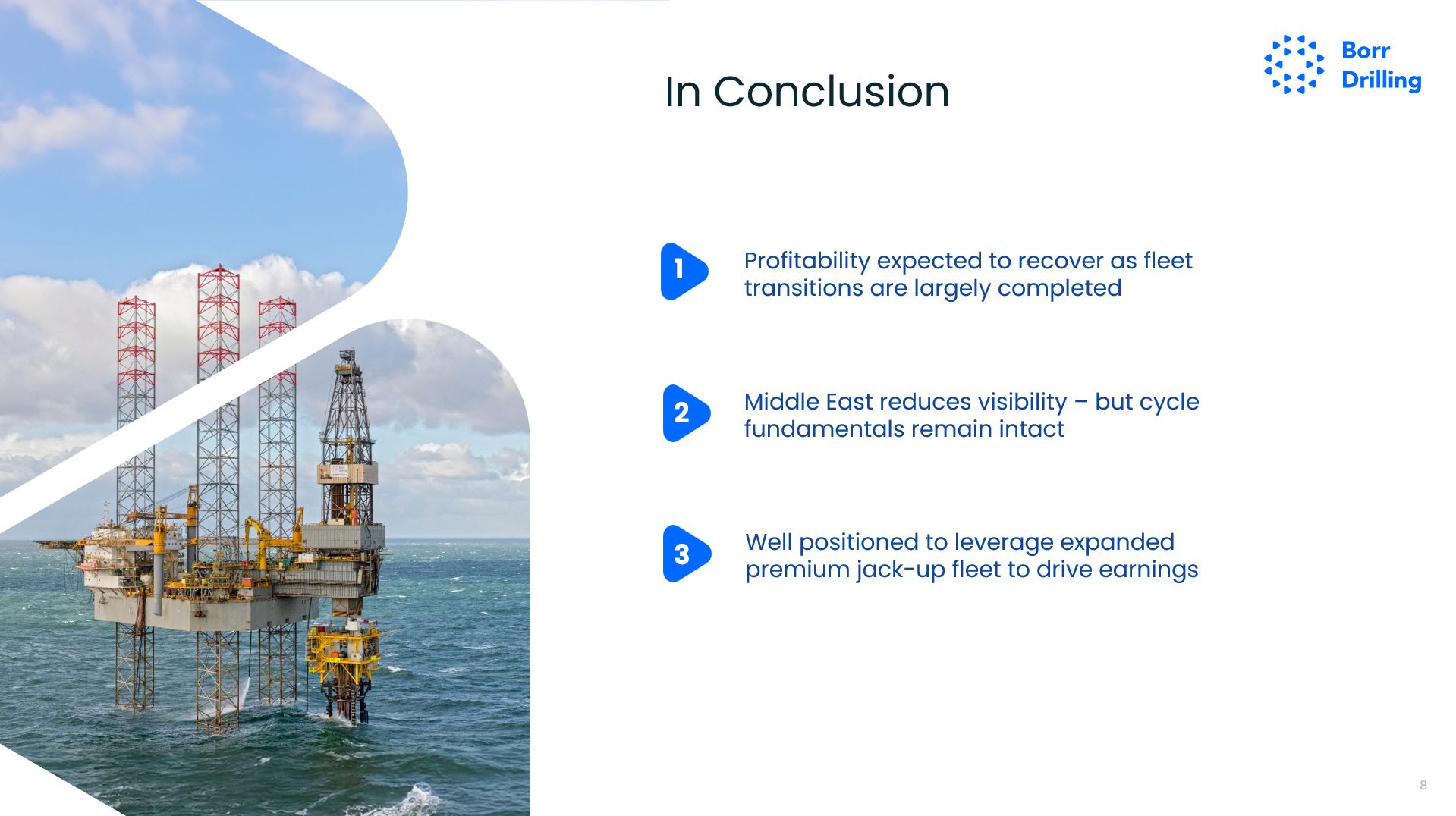 In Conclusion

Borr Drilling

1 Profitability expected to recover as fleet transitions are largely completed

2 Middle East reduces visibility – but cycle fundamentals remain intact

3 Well positioned to leverage expanded premium jack-up fleet to drive earnings

8